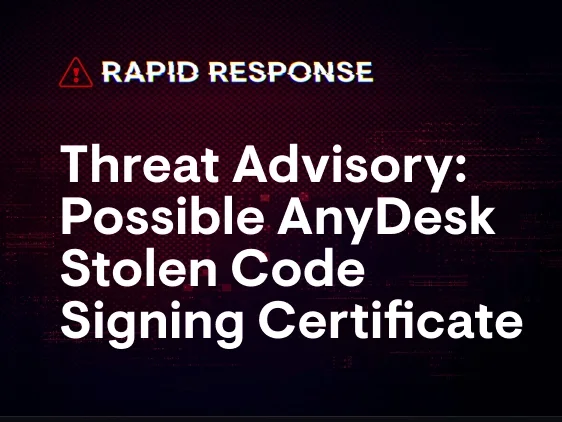 RAPID RESPONSE

Threat Advisory: Possible AnyDesk Stolen Code Signing Certificate